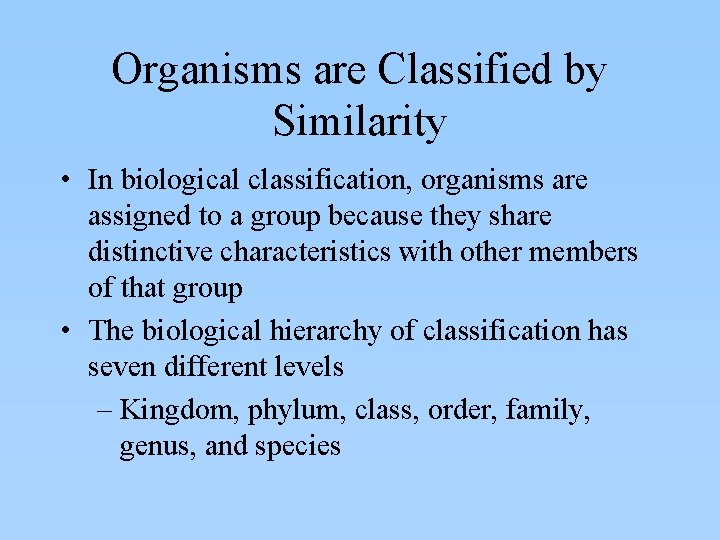 Organisms are Classified by Similarity

• In biological classification, organisms are assigned to a group because they share distinctive characteristics with other members of that group

• The biological hierarchy of classification has seven different levels

– Kingdom, phylum, class, order, family, genus, and species